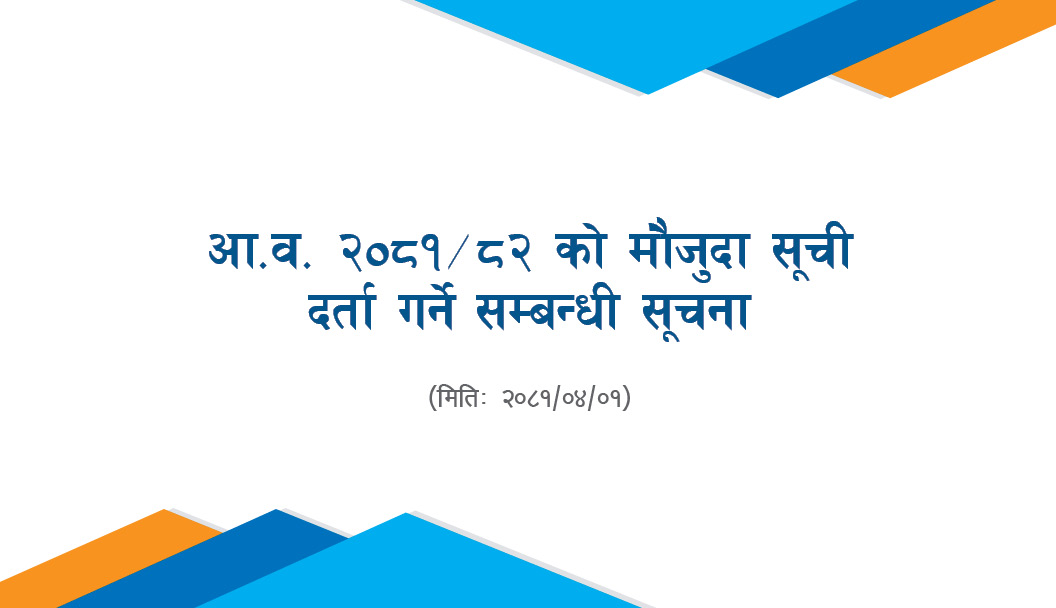 आ.व. २०८१/८२ को मौजुदा सूची दर्ता गर्ने सम्बन्धी सूचना

(मितिः २०८१/०४/०१)